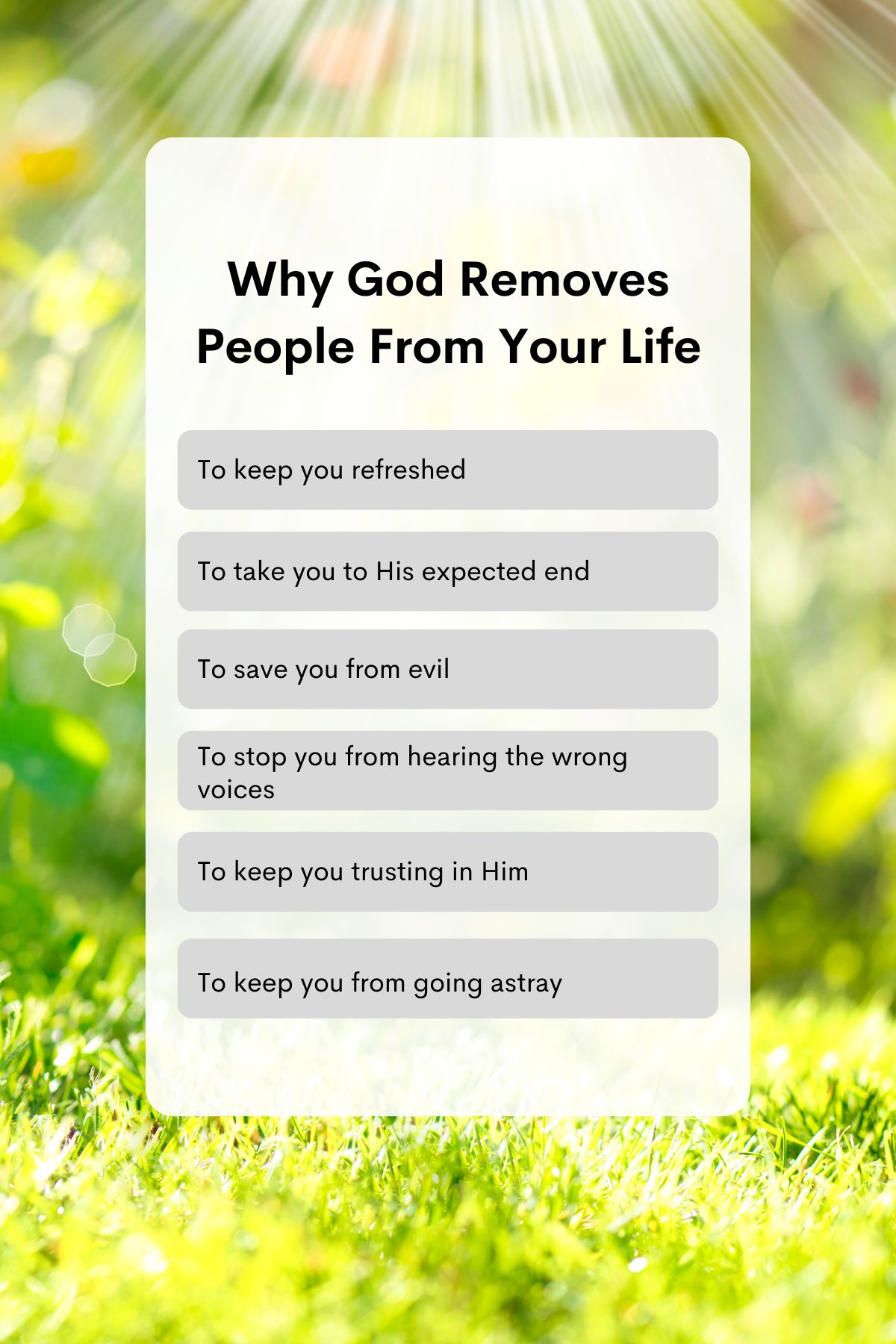 Why God Removes People From Your Life

To keep you refreshed

To take you to His expected end

To save you from evil

To stop you from hearing the wrong voices

To keep you trusting in Him

To keep you from going astray